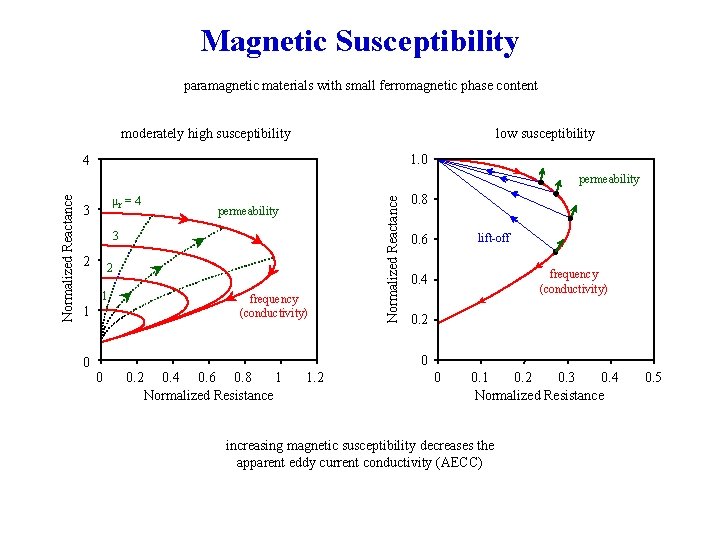 Magnetic Susceptibility

paramagnetic materials with small ferromagnetic phase content

moderately high susceptibility

Normalized Reactance

4
3
2
1
0

$\mu_r = 4$
3
2
1

permeability

frequency (conductivity)

0 0.2 0.4 0.6 0.8 1 1.2

Normalized Resistance

low susceptibility

Normalized Reactance

1.0
0.8
0.6
0.4
0.2
0

permeability

lift-off

frequency (conductivity)

0 0.1 0.2 0.3 0.4 0.5

Normalized Resistance

increasing magnetic susceptibility decreases the apparent eddy current conductivity (AECC)